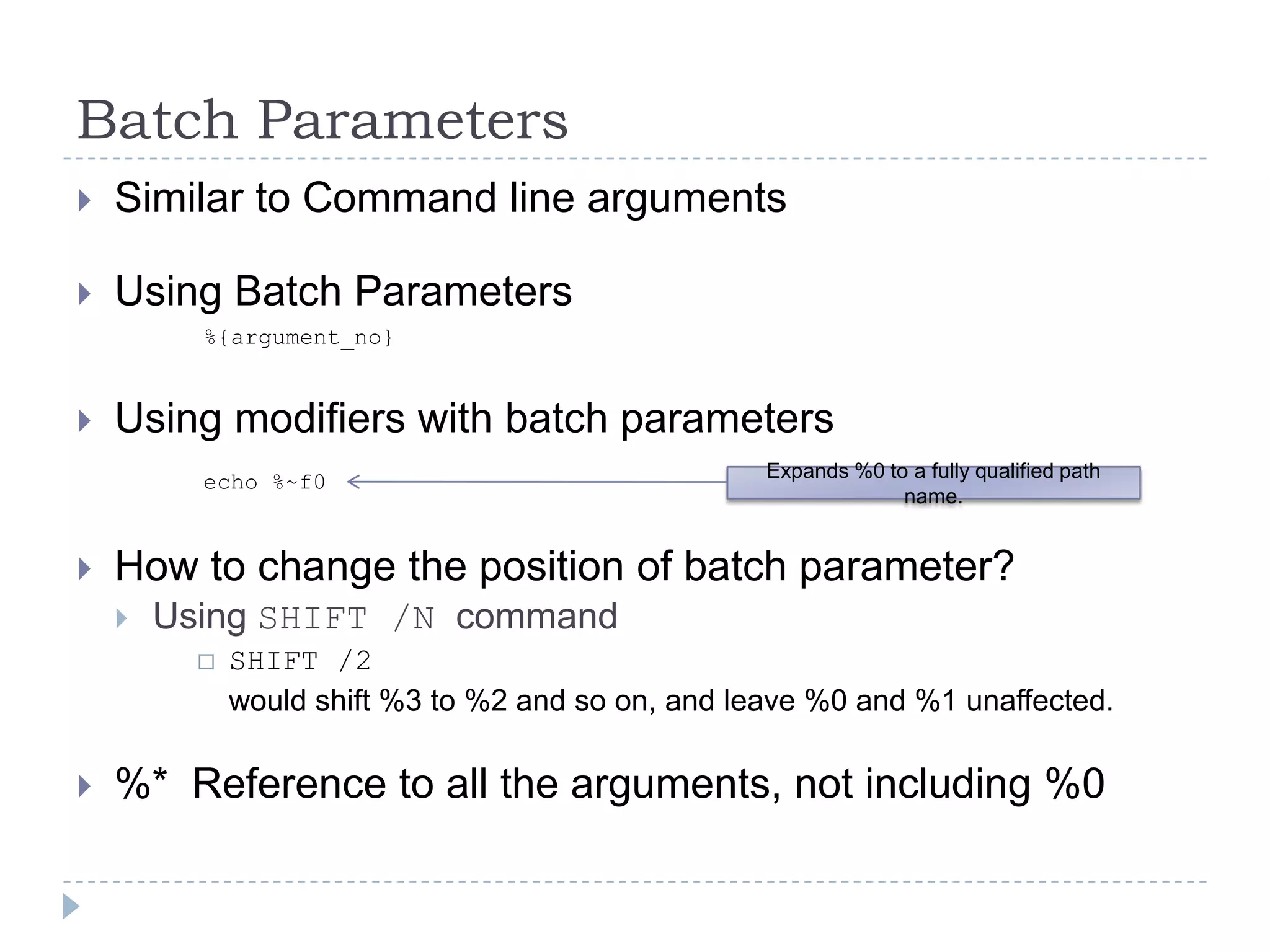 Batch Parameters

Similar to Command line arguments

Using Batch Parameters

%{argument_no}

Using modifiers with batch parameters

echo %~f0

Expands %0 to a fully qualified path name.

How to change the position of batch parameter?

Using SHIFT /N command

SHIFT /2

would shift %3 to %2 and so on, and leave %0 and %1 unaffected.

%* Reference to all the arguments, not including %0